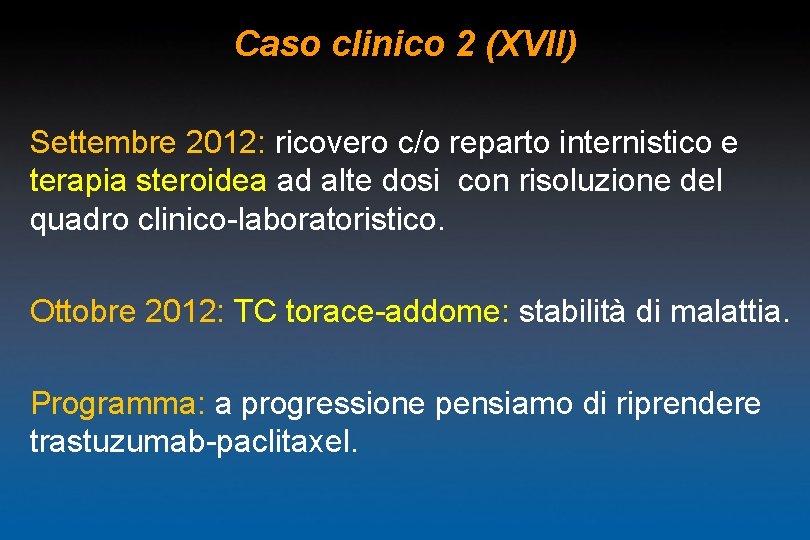 Caso clinico 2 (XVII)

Settembre 2012: ricovero c/o reparto internistico e terapia steroidea ad alte dosi con risoluzione del quadro clinico-laboratoristico.

Ottobre 2012: TC torace-addome: stabilità di malattia.

Programma: a progressione pensiamo di riprendere trastuzumab-paclitaxel.